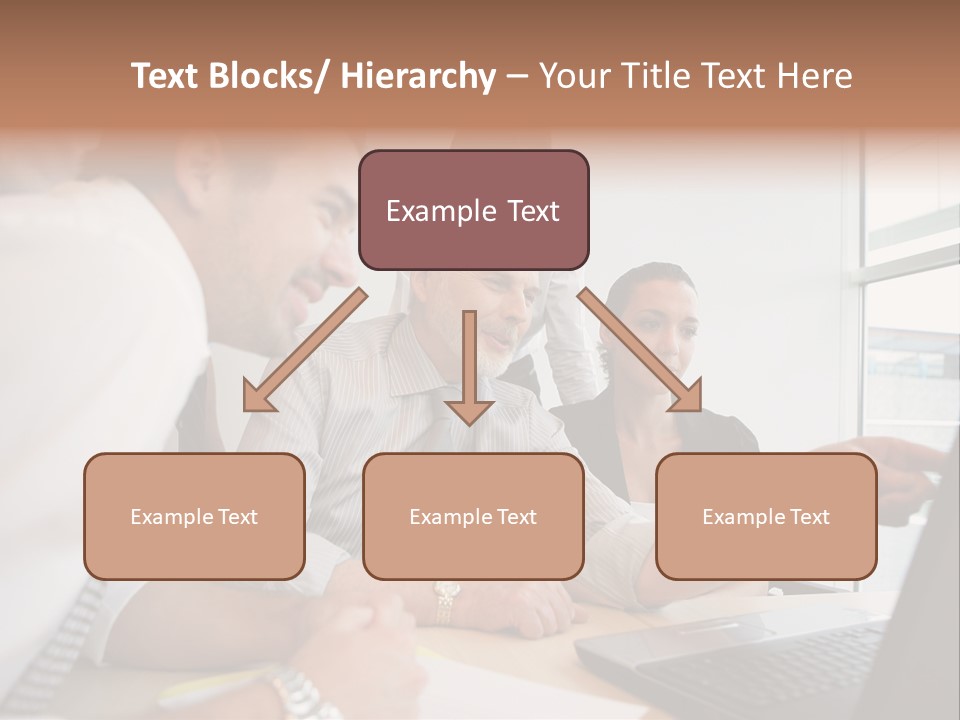 Text Blocks/ Hierarchy – Your Title Text Here

Example Text

Example Text

Example Text

Example Text